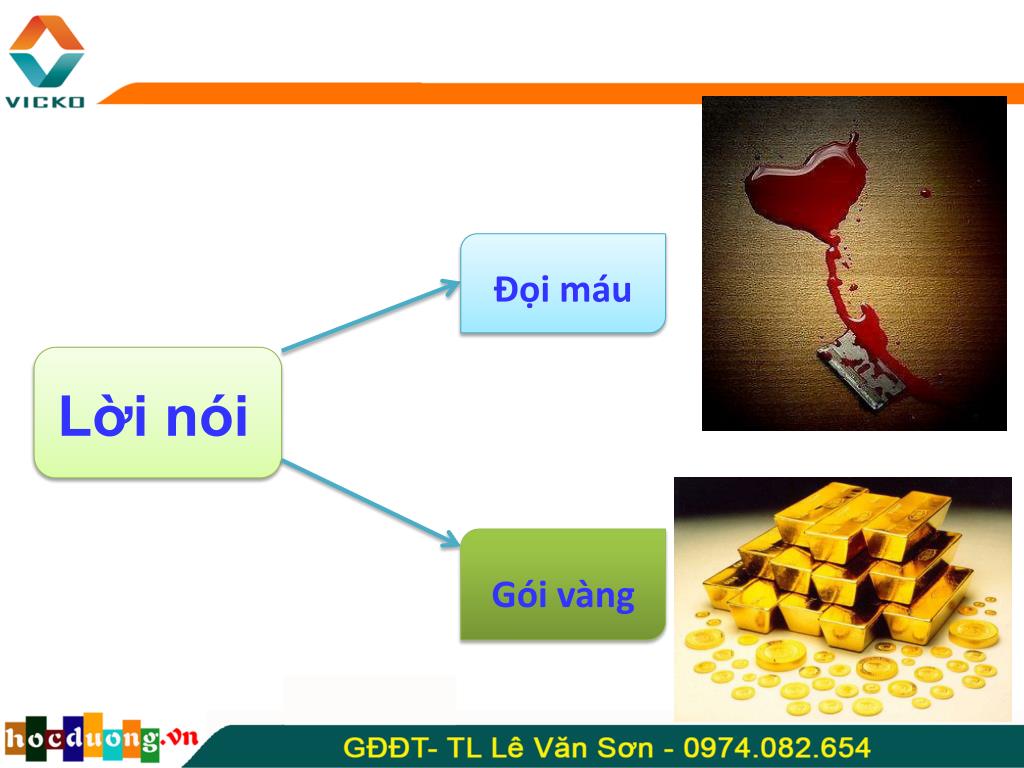 VICKO

Lời nói

Đọi máu

Gói vàng

hocduong.vn

GĐĐT- TL Lê Văn Sơn - 0974.082.654